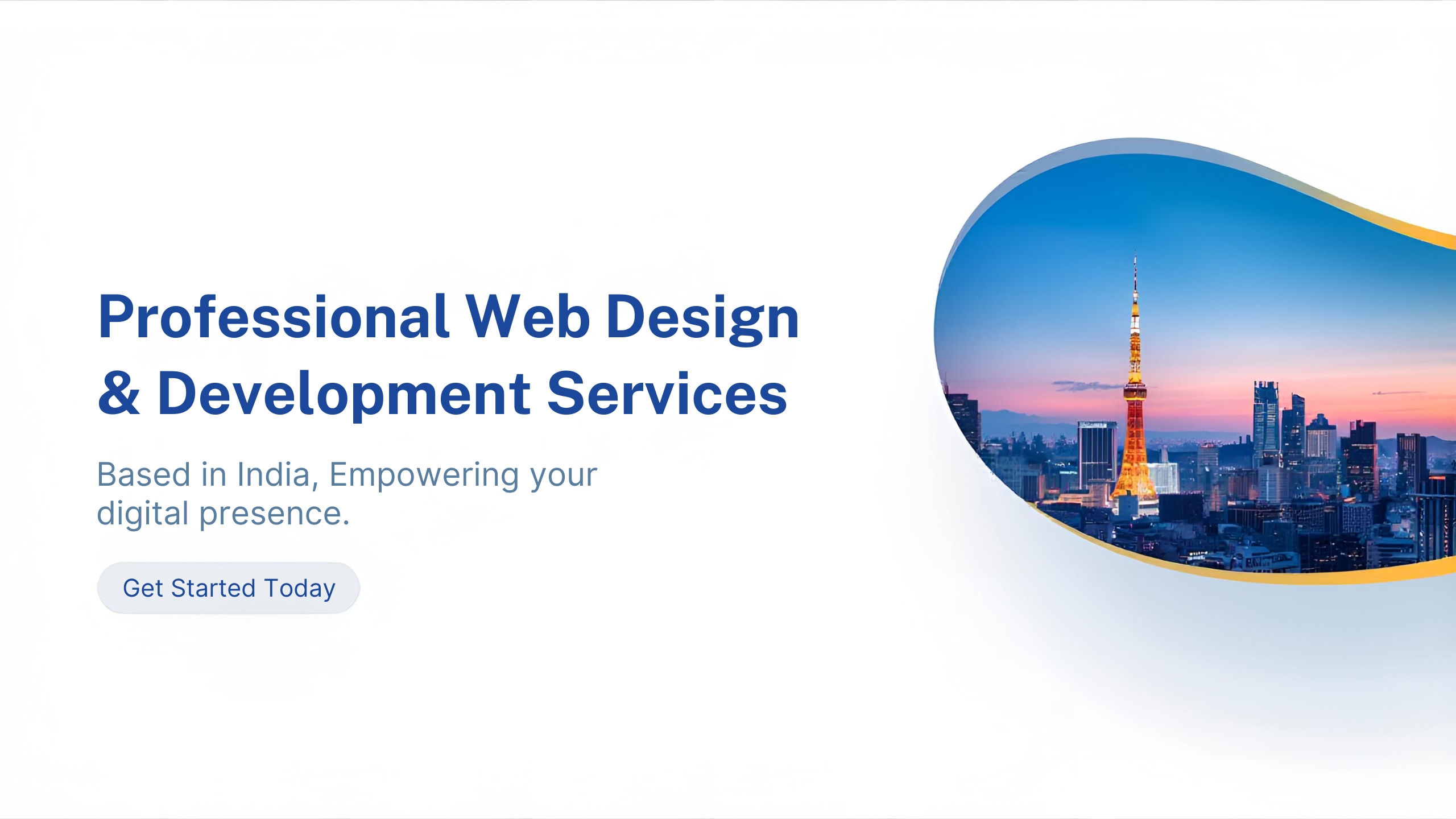 Professional Web Design & Development Services

Based in India, Empowering your digital presence.

Get Started Today